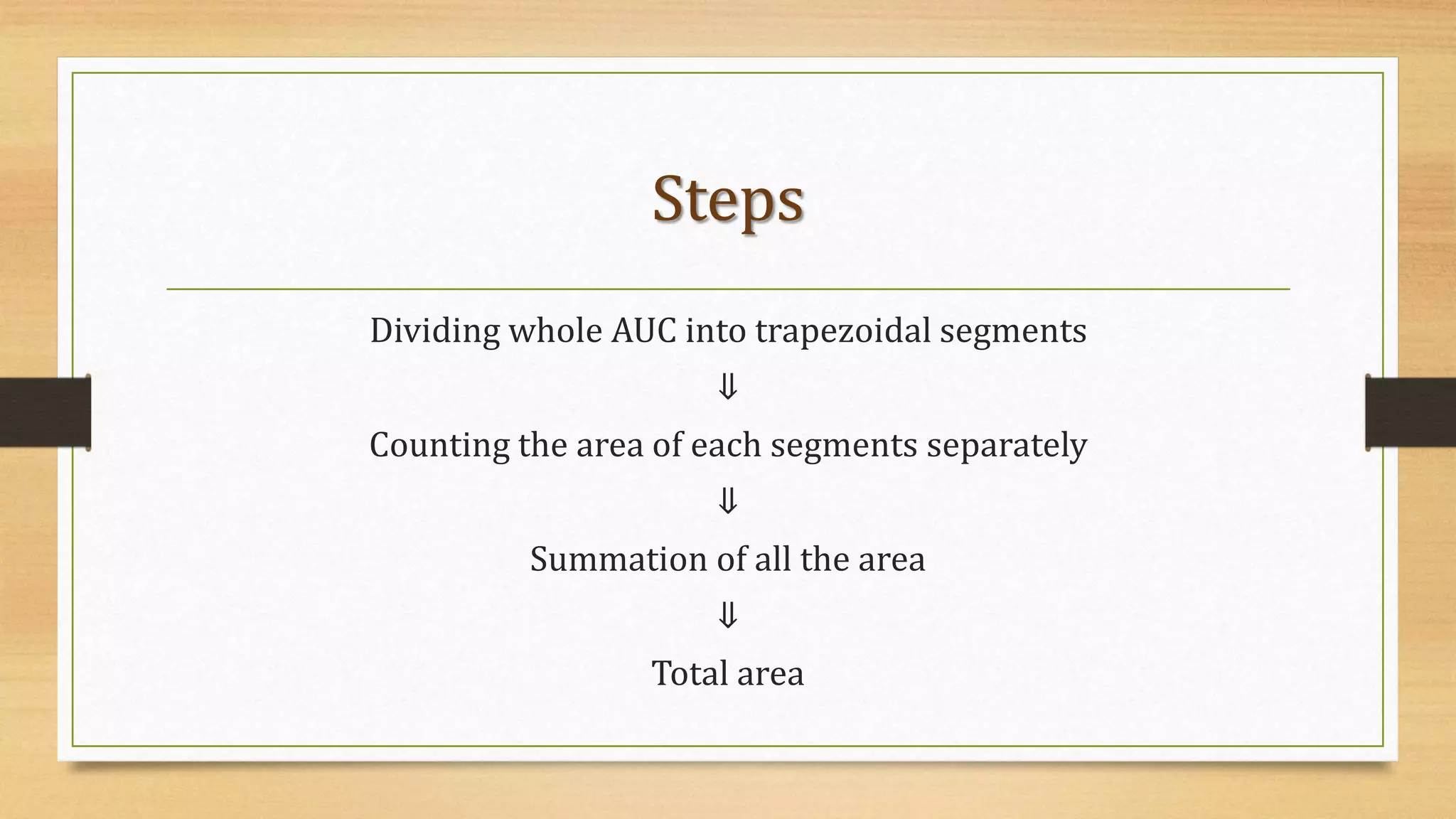 Steps

Dividing whole AUC into trapezoidal segments

⇓

Counting the area of each segments separately

⇓

Summation of all the area

⇓

Total area